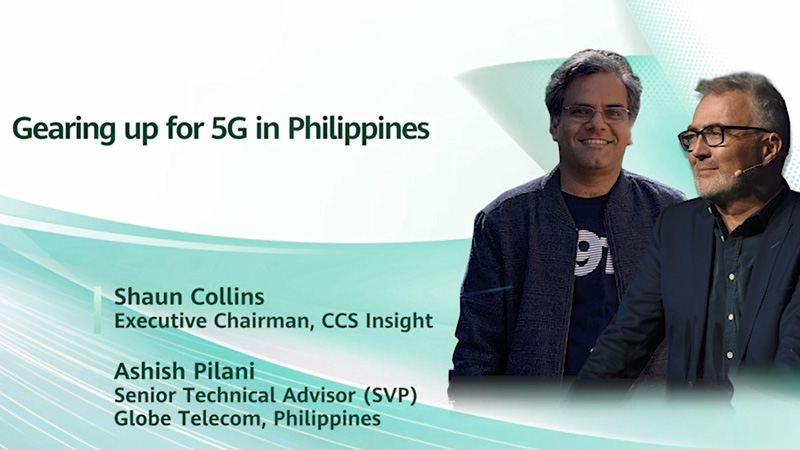 Gearing up for 5G in Philippines

Shaun Collins
Executive Chairman, CCS Insight

Ashish Pilani
Senior Technical Advisor (SVP)
Globe Telecom, Philippines